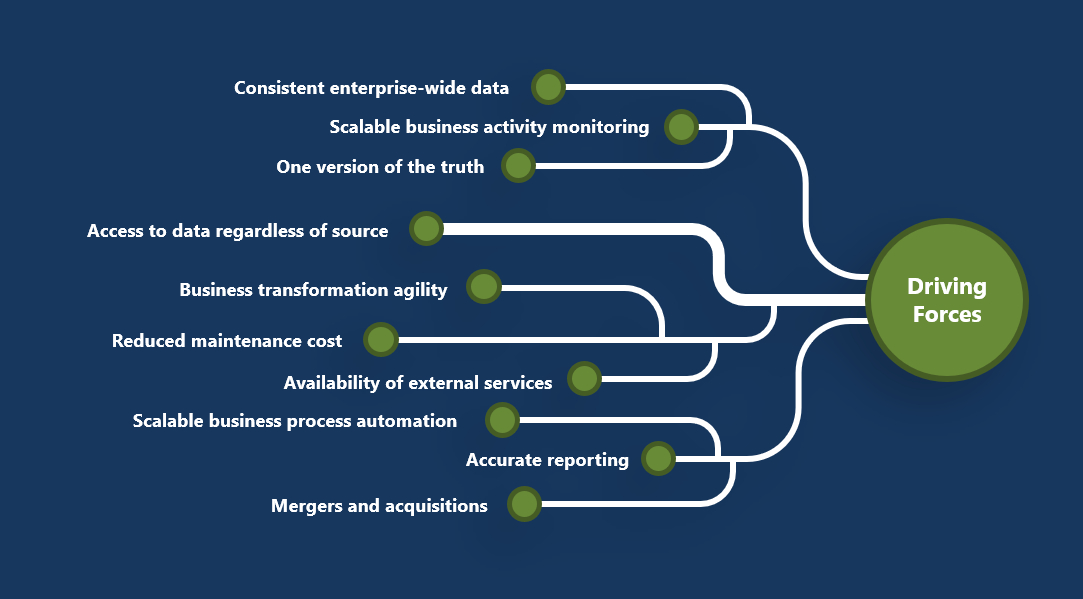 Consistent enterprise-wide data

Scalable business activity monitoring

One version of the truth

Access to data regardless of source

Business transformation agility

Reduced maintenance cost

Availability of external services

Scalable business process automation

Accurate reporting

Mergers and acquisitions

Driving Forces